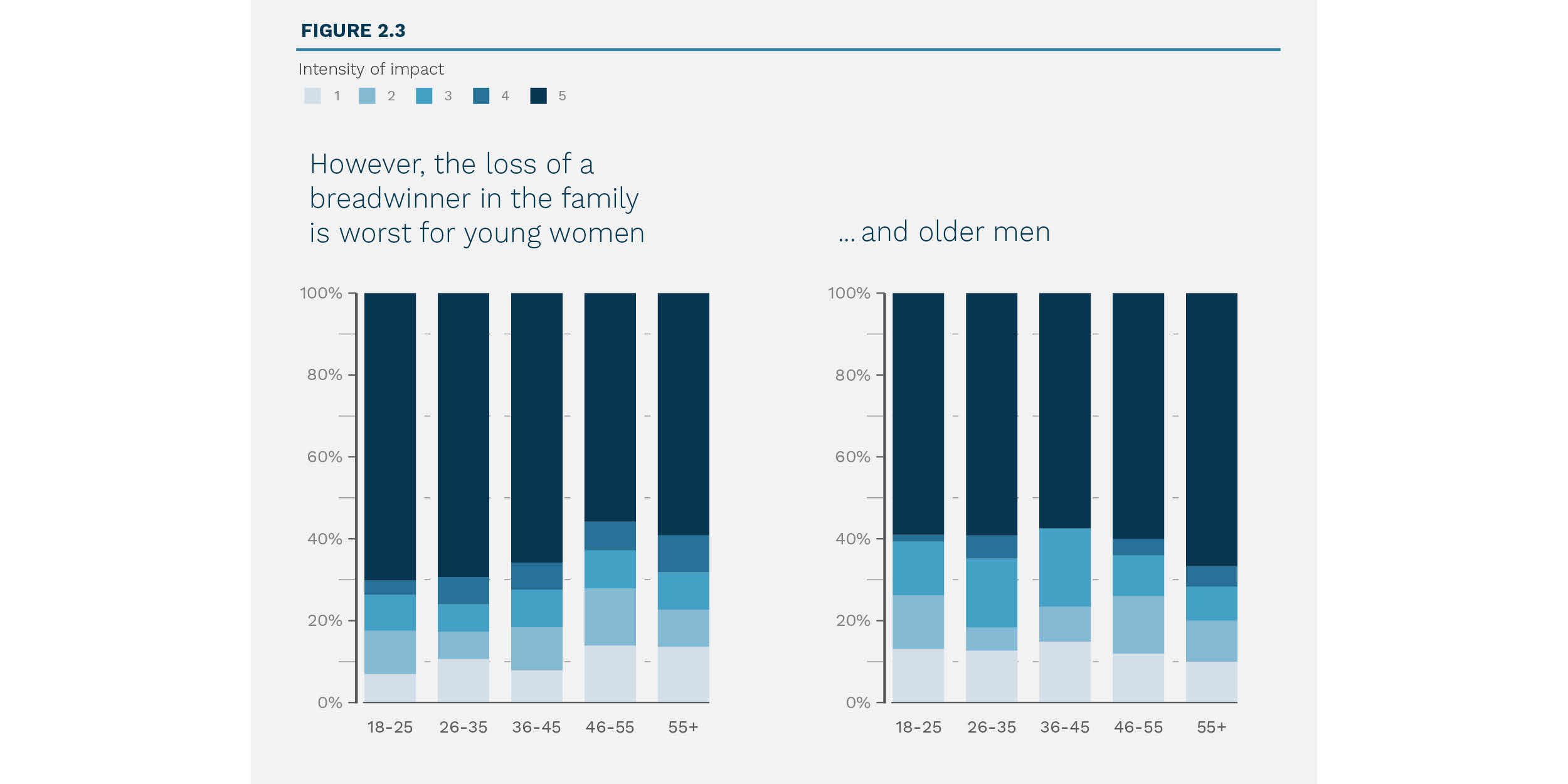 FIGURE 2.3

Intensity of impact

1 2 3 4 5

However, the loss of a breadwinner in the family is worst for young women

100%
80%
60%
40%
20%
0%

18-25 26-35 36-45 46-55 55+

... and older men

100%
80%
60%
40%
20%
0%

18-25 26-35 36-45 46-55 55+